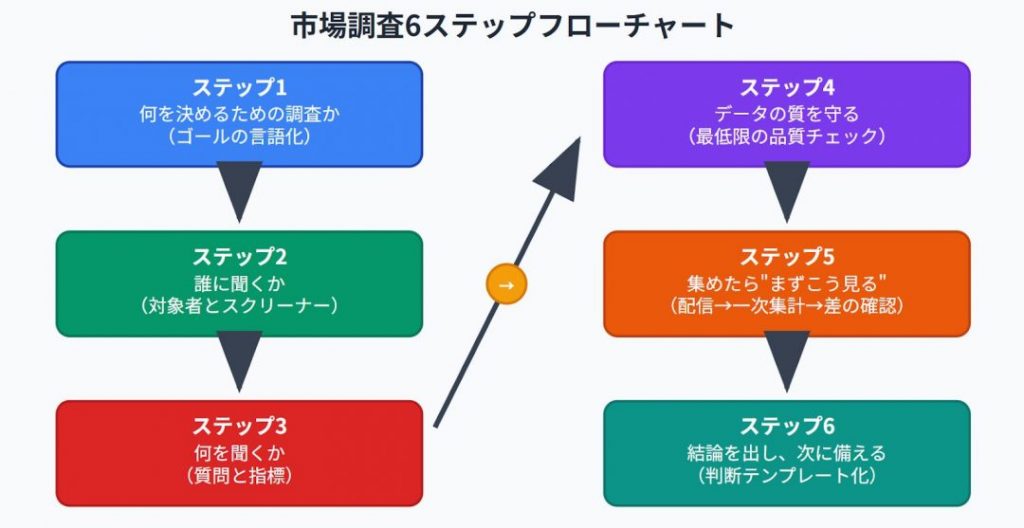 市場調査6ステップフローチャート

ステップ1
何を決めるための調査か
（ゴールの言語化）

ステップ2
誰に聞くか
（対象者とスクリーナー）

ステップ3
何を聞くか
（質問と指標）

→

ステップ4
データの質を守る
（最低限の品質チェック）

ステップ5
集めたら"まずこう見る"
（配信→一次集計→差の確認）

ステップ6
結論を出し、次に備える
（判断テンプレート化）